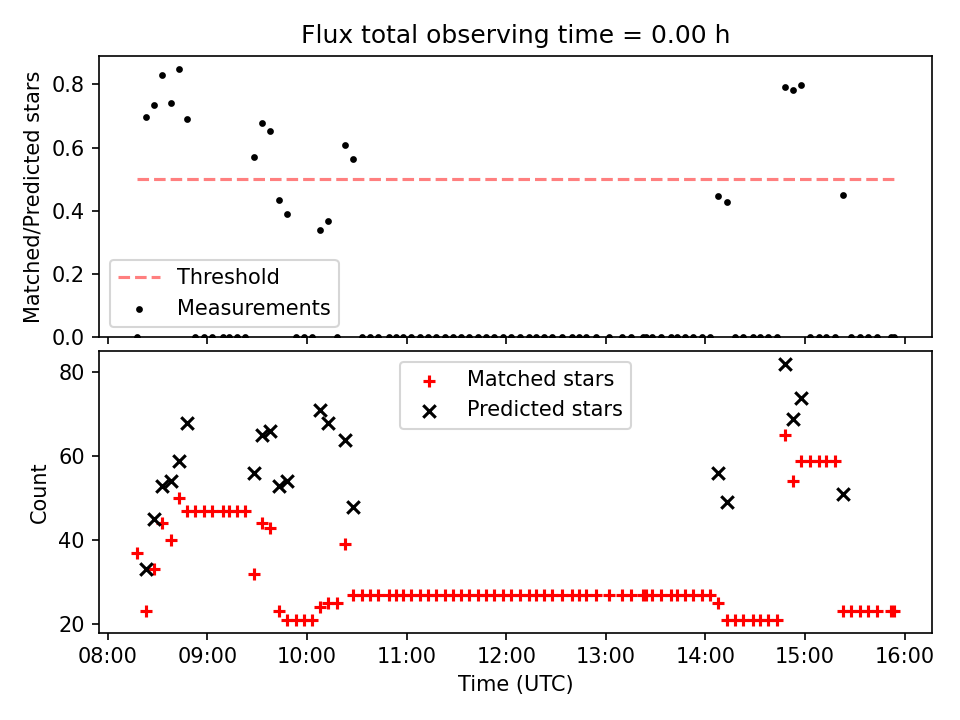 Flux total observing time = 0.00 h

Matched/Predicted stars

0.8
0.6
0.4
0.2
0.0

Threshold
Measurements

Count

80
60
40
20

Matched stars
Predicted stars

08:00 09:00 10:00 11:00 12:00 13:00 14:00 15:00 16:00

Time (UTC)